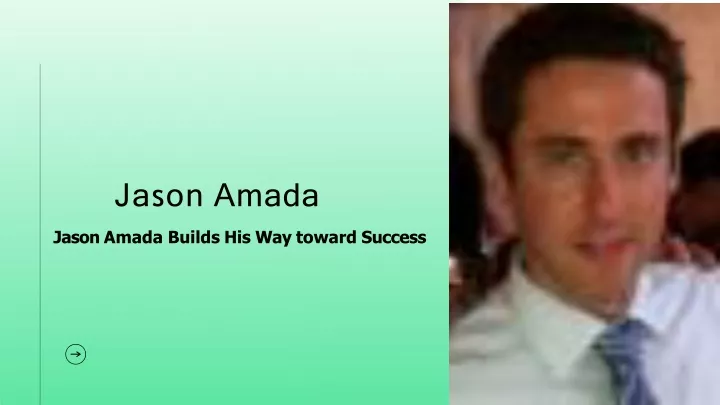 Jason Amada

Jason Amada Builds His Way toward Success